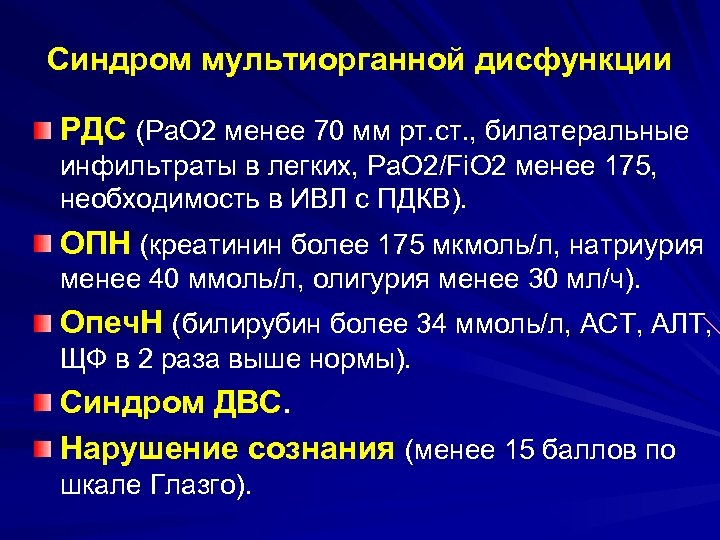 Синдром мультиорганной дисфункции

РДС (РаО2 менее 70 мм рт.ст., билатеральные инфильтраты в легких, РаО2/FiO2 менее 175, необходимость в ИВЛ с ПДКВ).

ОПН (креатинин более 175 мкмоль/л, натриурия менее 40 ммоль/л, олигурия менее 30 мл/ч).

ОпечН (билирубин более 34 ммоль/л, АСТ, АЛТ, ЩФ в 2 раза выше нормы).

Синдром ДВС.

Нарушение сознания (менее 15 баллов по шкале Глазго).